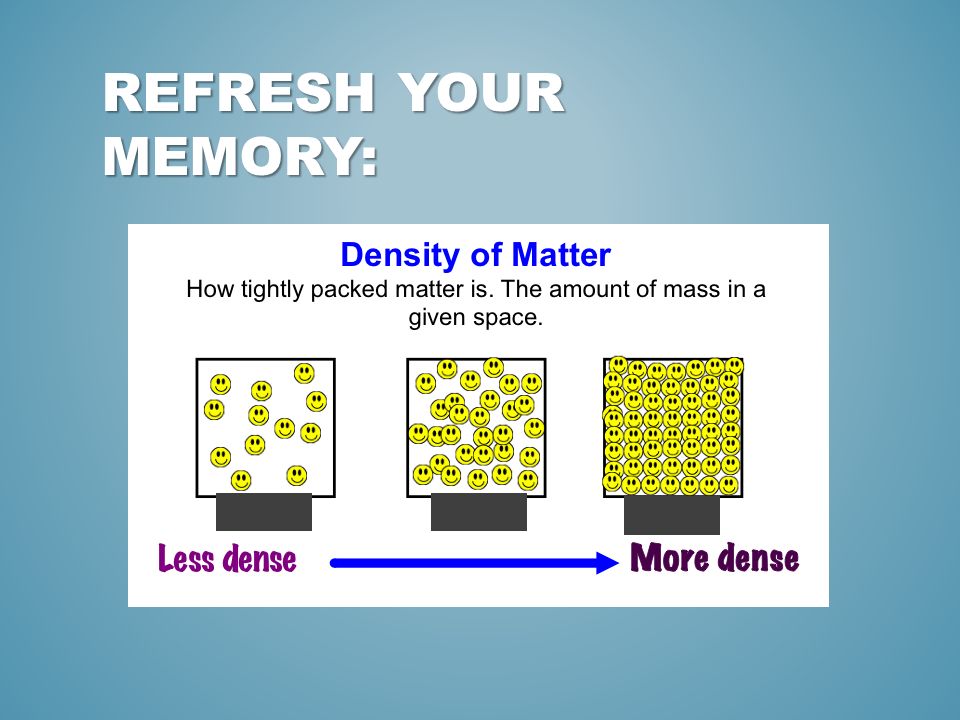 REFRESH YOUR MEMORY:

Density of Matter

How tightly packed matter is. The amount of mass in a given space.

Less dense

More dense